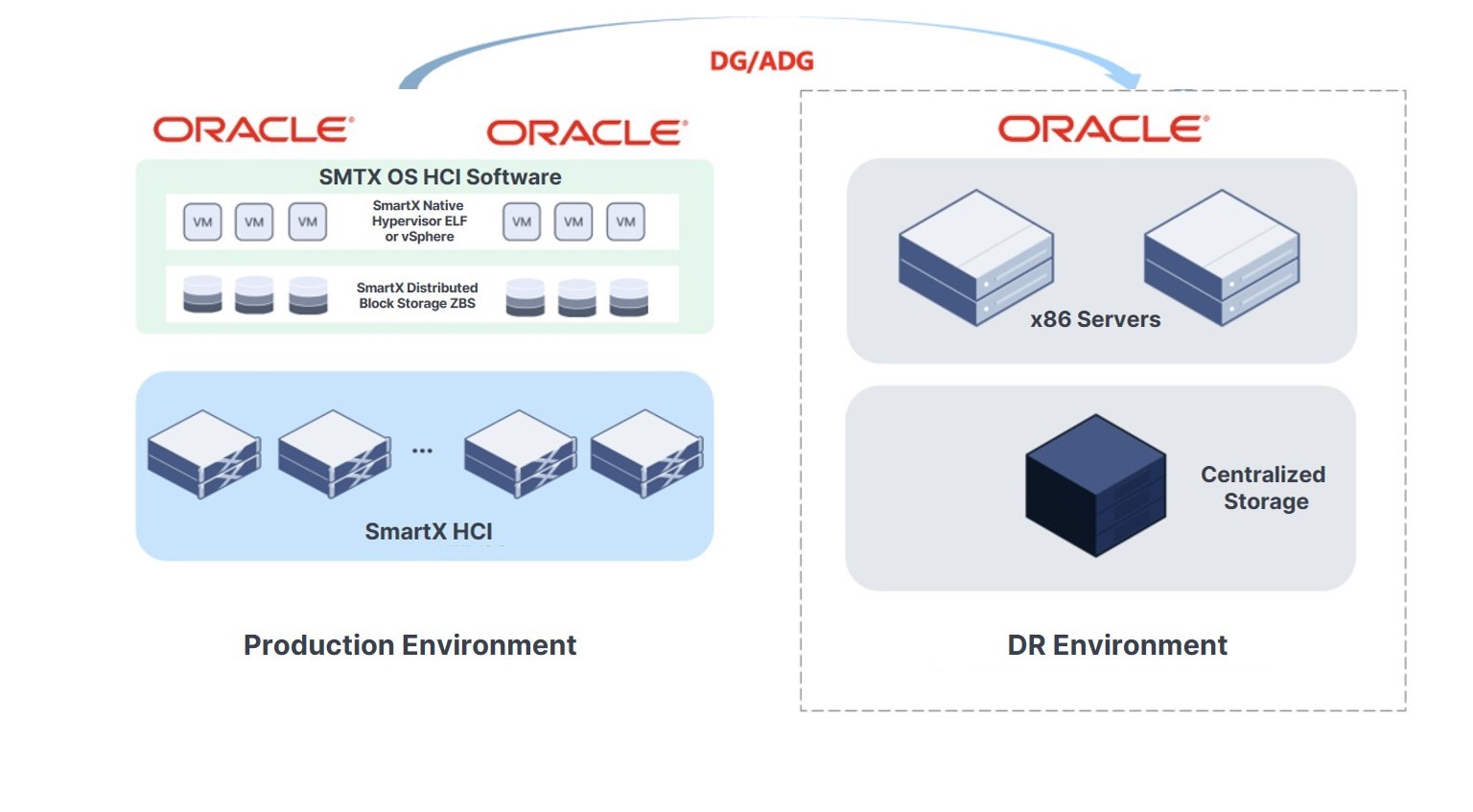 DG/ADG

ORACLE

ORACLE

SMTX OS HCI Software

VM VM VM

SmartX Native Hypervisor ELF or vSphere

VM VM VM

SmartX Distributed Block Storage ZBS

...

SmartX HCI

Production Environment

ORACLE

x86 Servers

Centralized Storage

DR Environment